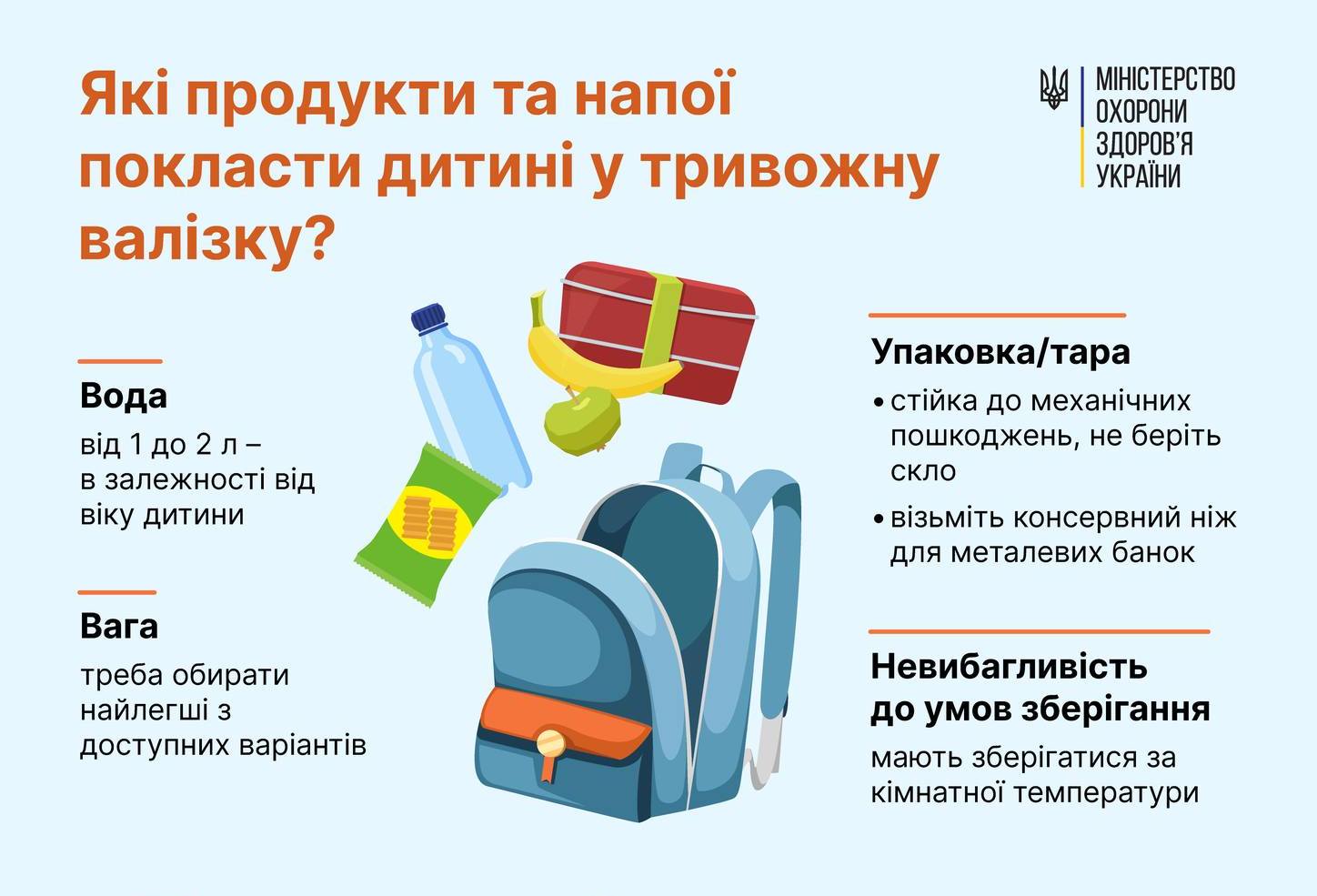 Які продукти та напої покласти дитині у тривожну валізку?

МІНІСТЕРСТВО ОХОРОНИ ЗДОРОВ'Я УКРАЇНИ

Вода
від 1 до 2 л – в залежності від віку дитини

Вага
треба обирати найлегші з доступних варіантів

Упаковка/тара
• стійка до механічних пошкоджень, не беріть скло
• візьміть консервний ніж для металевих банок

Невибагливість до умов зберігання
мають зберігатися за кімнатної температури